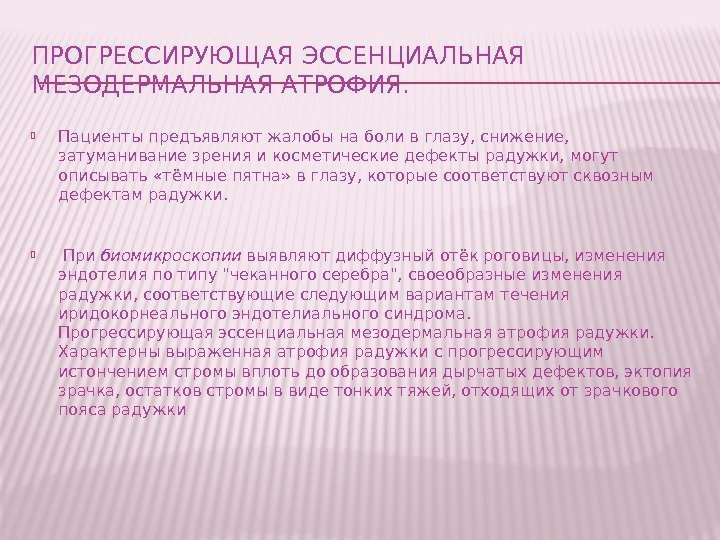 ПРОГРЕССИРУЮЩАЯ ЭССЕНЦИАЛЬНАЯ МЕЗОДЕРМАЛЬНАЯ АТРОФИЯ.

Пациенты предъявляют жалобы на боли в глазу, снижение, затуманивание зрения и косметические дефекты радужки, могут описывать «тёмные пятна» в глазу, которые соответствуют сквозным дефектам радужки.

При биомикроскопии выявляют диффузный отёк роговицы, изменения эндотелия по типу "чеканного серебра", своеобразные изменения радужки, соответствующие следующим вариантам течения иридокорнеального эндотелиального синдрома. Прогрессирующая эссенциальная мезодермальная атрофия радужки. Характерны выраженная атрофия радужки с прогрессирующим истончением стромы вплоть до образования дырчатых дефектов, эктопия зрачка, остатков стромы в виде тонких тяжей, отходящих от зрачкового пояса радужки